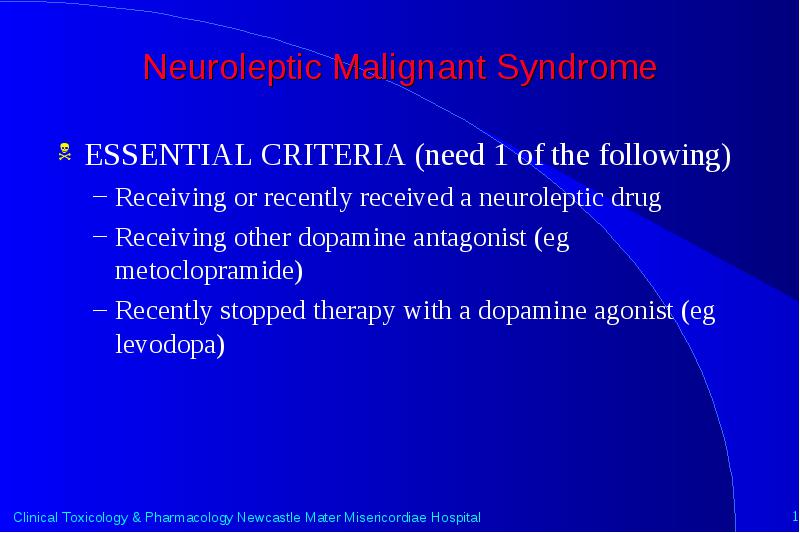 Neuroleptic Malignant Syndrome

ESSENTIAL CRITERIA (need 1 of the following)

– Receiving or recently received a neuroleptic drug

– Receiving other dopamine antagonist (eg metoclopramide)

– Recently stopped therapy with a dopamine agonist (eg levodopa)

Clinical Toxicology & Pharmacology Newcastle Mater Misericordiae Hospital

1